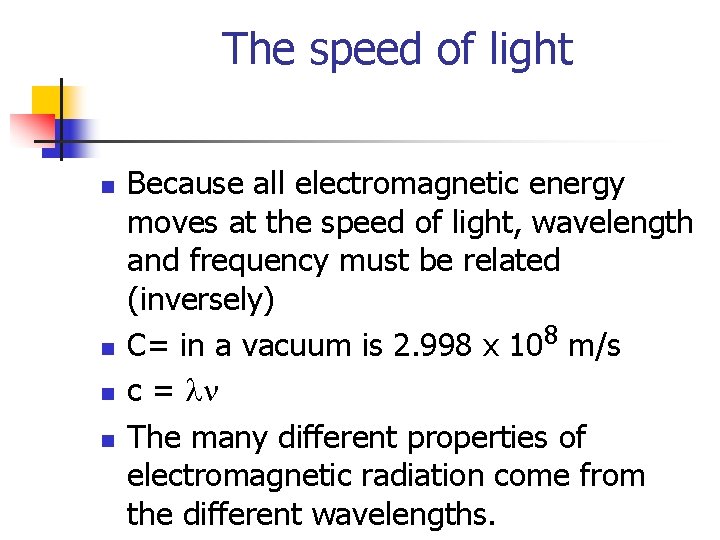 The speed of light

- Because all electromagnetic energy moves at the speed of light, wavelength and frequency must be related (inversely)
- C= in a vacuum is $2.998 \times 10^8$ m/s
- $c = \lambda\nu$
- The many different properties of electromagnetic radiation come from the different wavelengths.